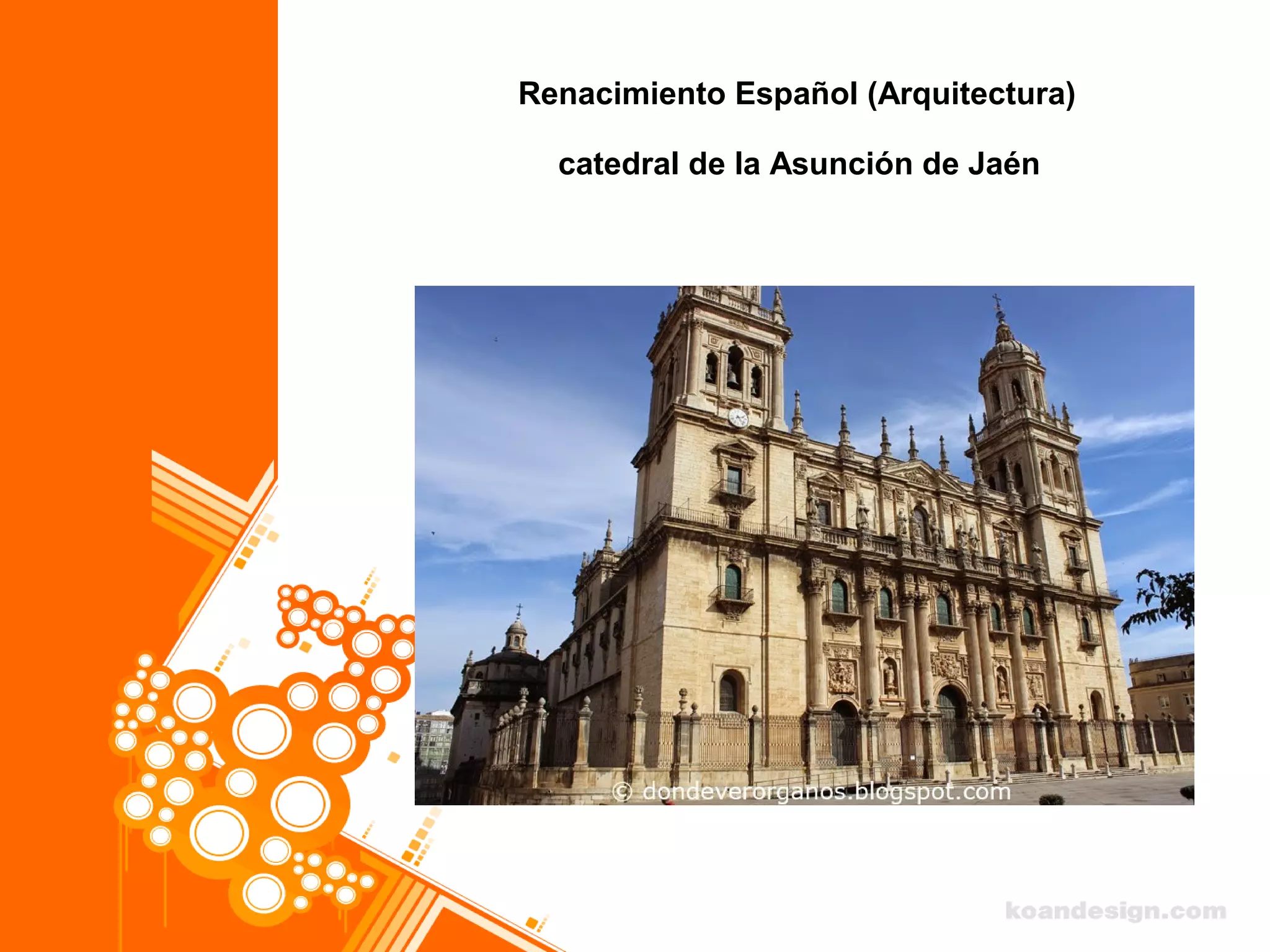 Renacimiento Español (Arquitectura)

catedral de la Asunción de Jaén

© dondeverorganos.blogspot.com

koandesign.com